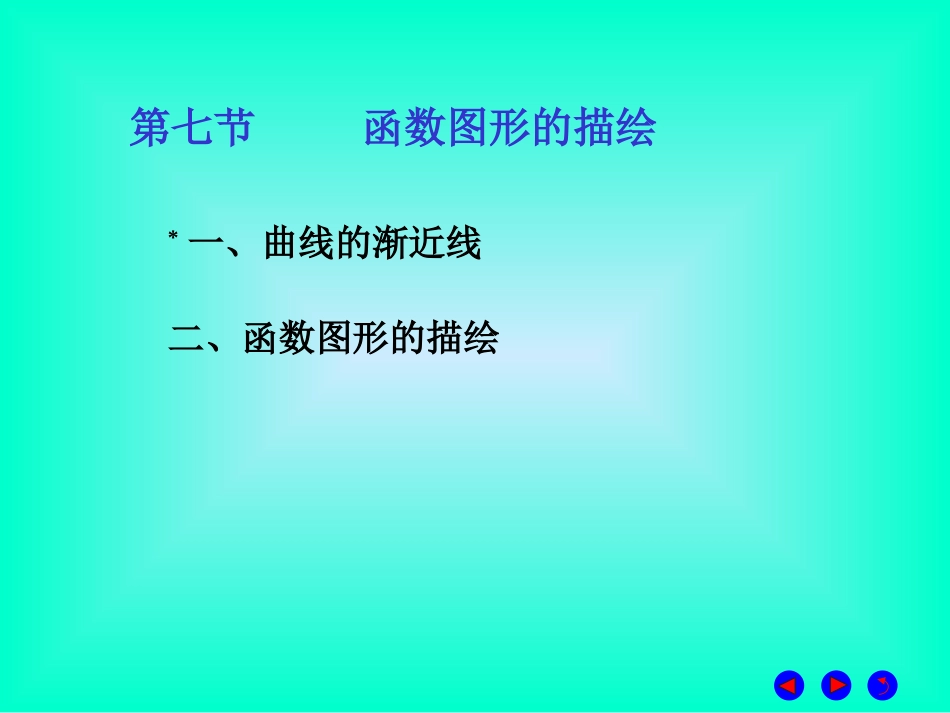 第七节　　函数图形的描绘

* 一、曲线的渐近线

二、函数图形的描绘